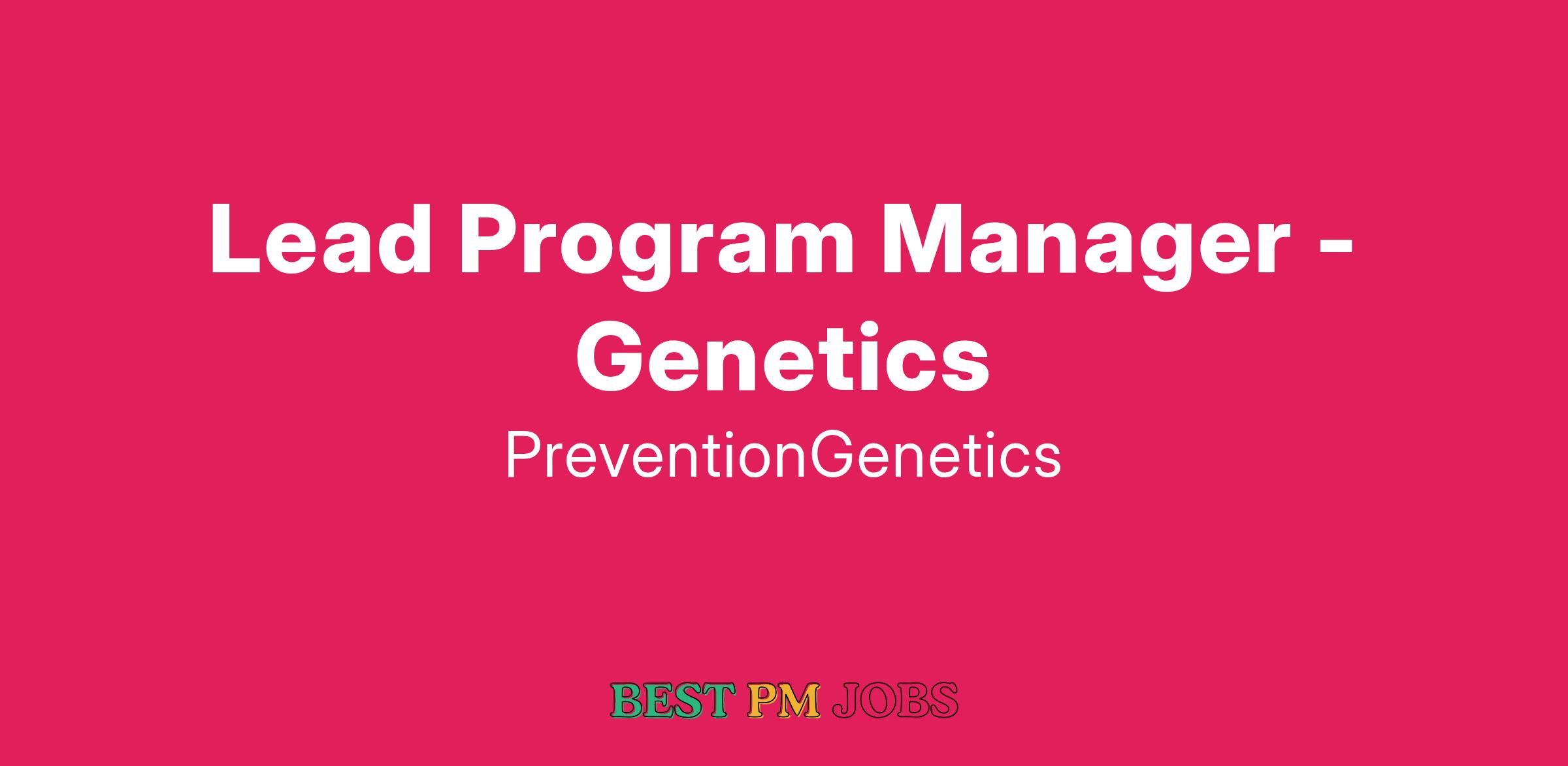 Lead Program Manager - Genetics

PreventionGenetics

BEST PM JOBS